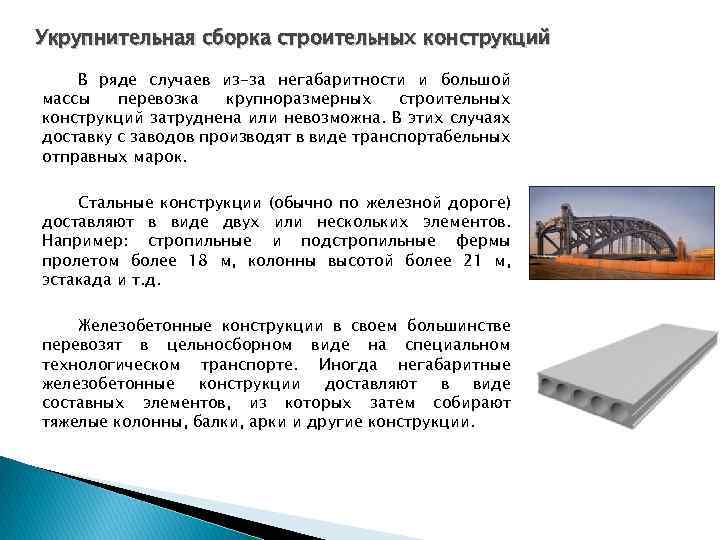 Укрупнительная сборка строительных конструкций

В ряде случаев из-за негабаритности и большой массы перевозка крупноразмерных строительных конструкций затруднена или невозможна. В этих случаях доставку с заводов производят в виде транспортабельных отправных марок.

Стальные конструкции (обычно по железной дороге) доставляют в виде двух или нескольких элементов. Например: стропильные и подстропильные фермы пролетом более 18 м, колонны высотой более 21 м, эстакада и т.д.

Железобетонные конструкции в своем большинстве перевозят в цельносборном виде на специальном технологическом транспорте. Иногда негабаритные железобетонные конструкции доставляют в виде составных элементов, из которых затем собирают тяжелые колонны, балки, арки и другие конструкции.